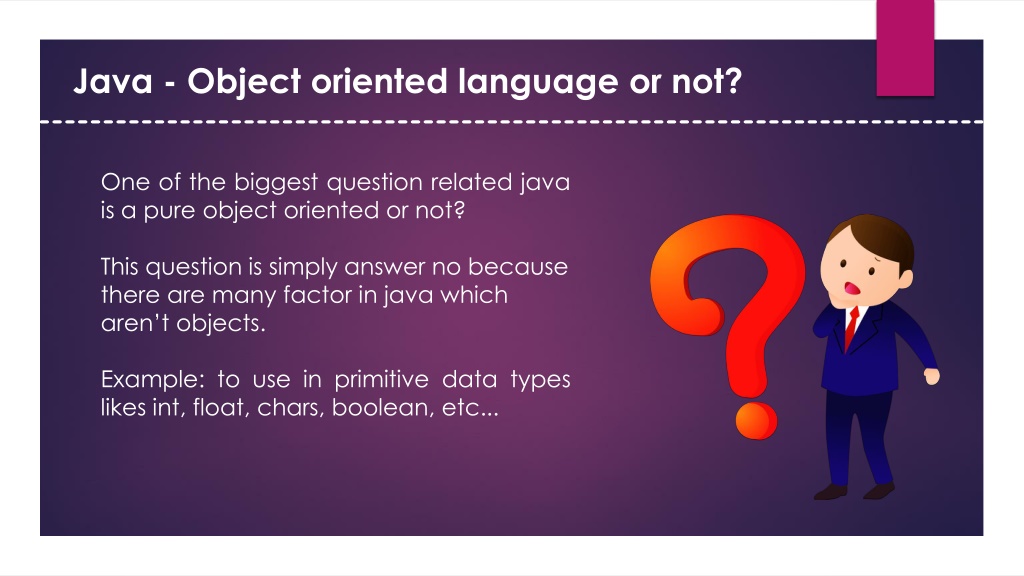 Java - Object oriented language or not?

One of the biggest question related java is a pure object oriented or not?

This question is simply answer no because there are many factor in java which aren't objects.

Example: to use in primitive data types likes int, float, chars, boolean, etc...